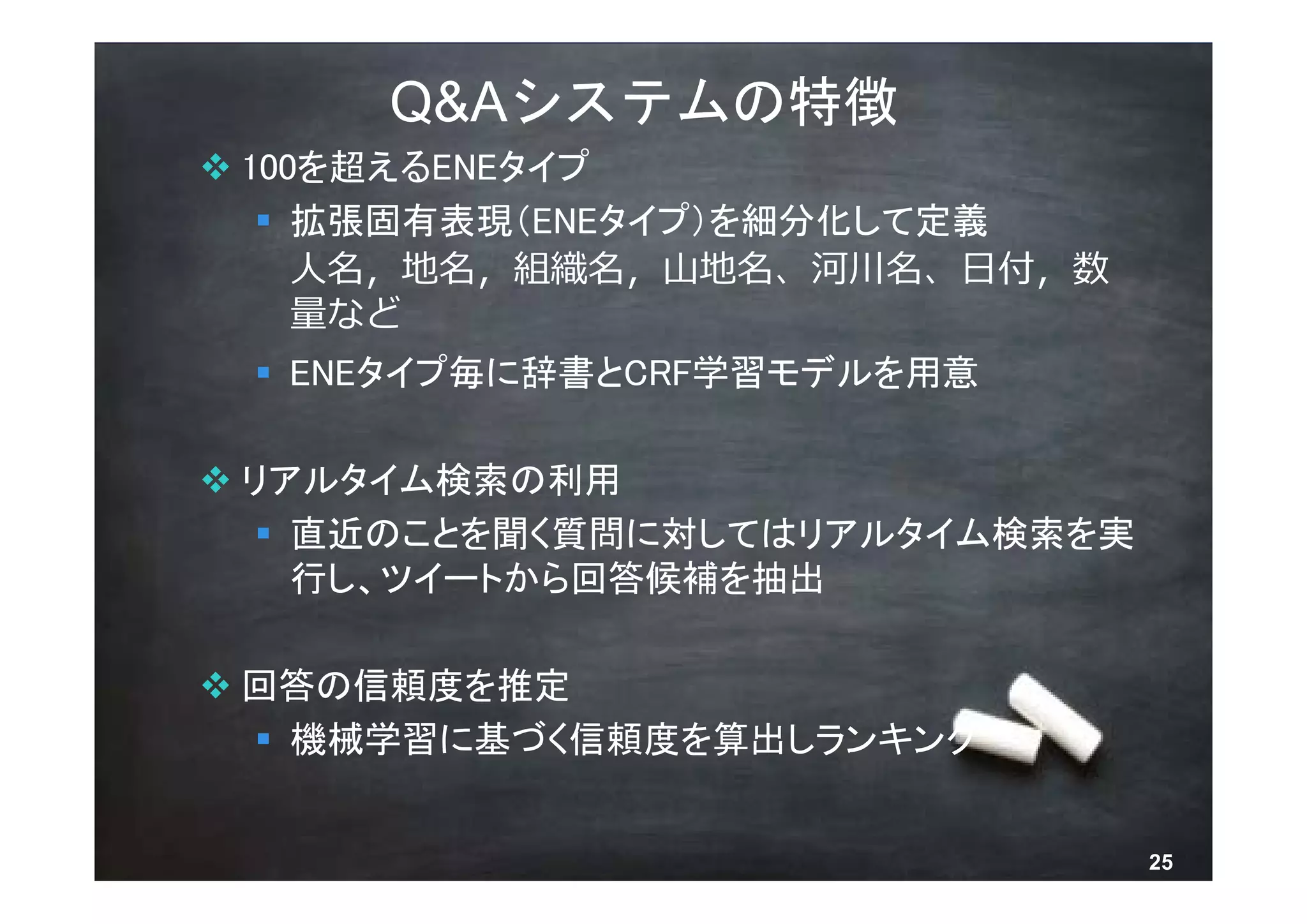 Q&Aシステムの特徴

❖ 100を超えるENEタイプ

▪ 拡張固有表現（ENEタイプ）を細分化して定義 人名，地名，組織名，山地名、河川名、日付，数量など

▪ ENEタイプ毎に辞書とCRF学習モデルを用意

❖ リアルタイム検索の利用

▪ 直近のことを聞く質問に対してはリアルタイム検索を実行し、ツイートから回答候補を抽出

❖ 回答の信頼度を推定

▪ 機械学習に基づく信頼度を算出しランキング

25